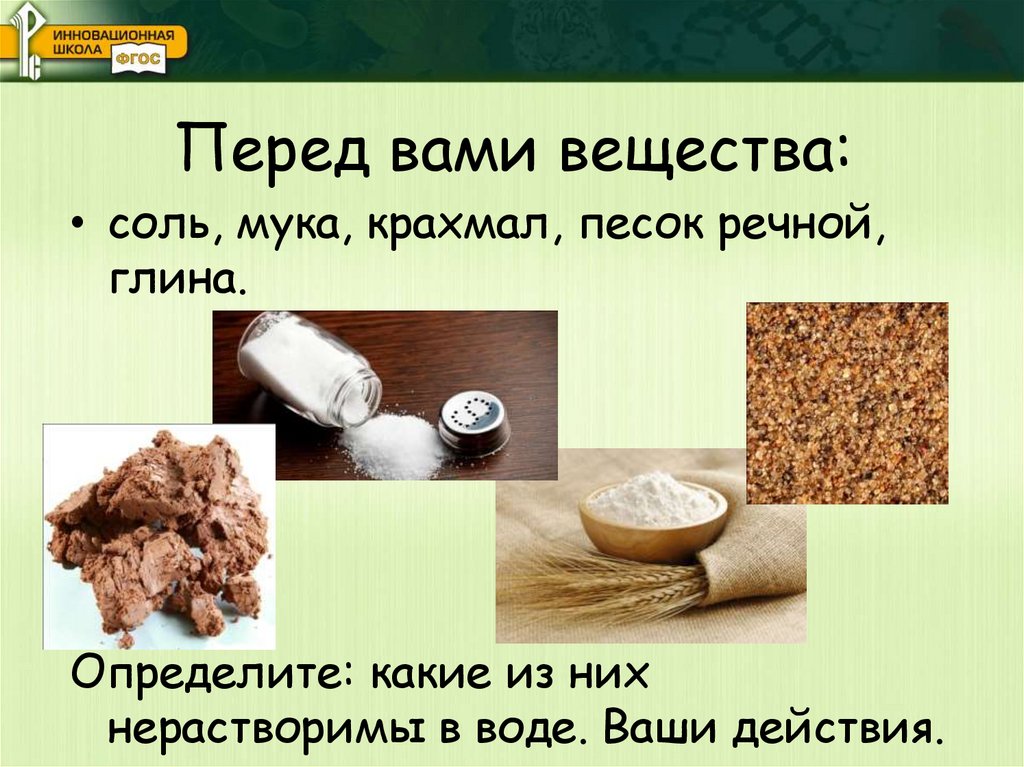 ИННОВАЦИОННАЯ ШКОЛА ФГОС

Перед вами вещества:

• соль, мука, крахмал, песок речной, глина.

Определите: какие из них нерастворимы в воде. Ваши действия.